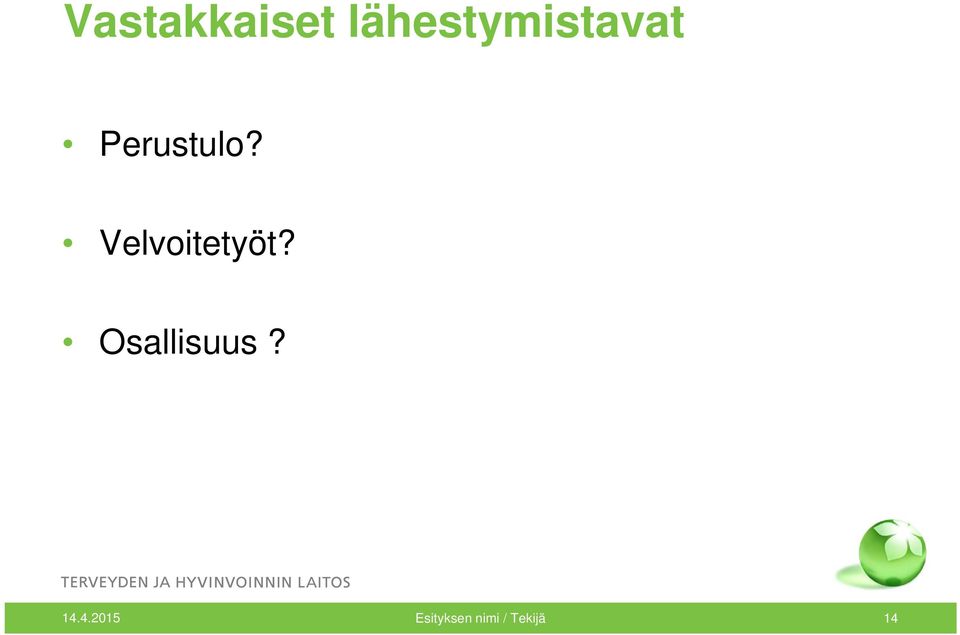 Vastakkaiset lähestymistavat

• Perustulo?

• Velvoitetyöt?

• Osallisuus ?

TERVEYDEN JA HYVINVOINNIN LAITOS

14.4.2015

Esityksen nimi / Tekijä

14